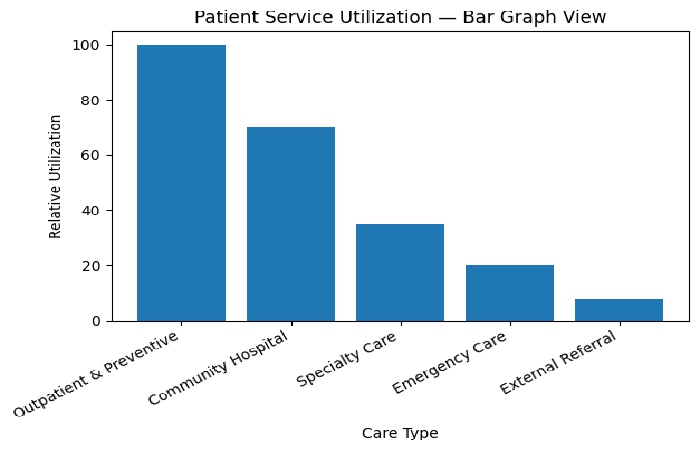 Patient Service Utilization — Bar Graph View

Relative Utilization

100
80
60
40
20
0

Outpatient & Preventive
Community Hospital
Specialty Care
Emergency Care
External Referral

Care Type